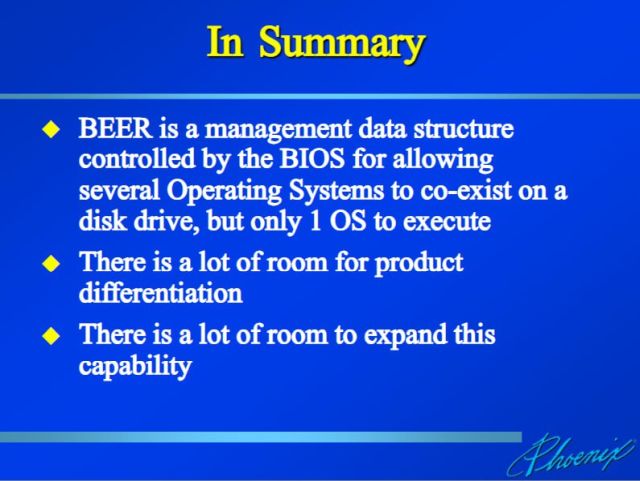 In Summary

◆ BEER is a management data structure controlled by the BIOS for allowing several Operating Systems to co-exist on a disk drive, but only 1 OS to execute

◆ There is a lot of room for product differentiation

◆ There is a lot of room to expand this capability

Phoenix